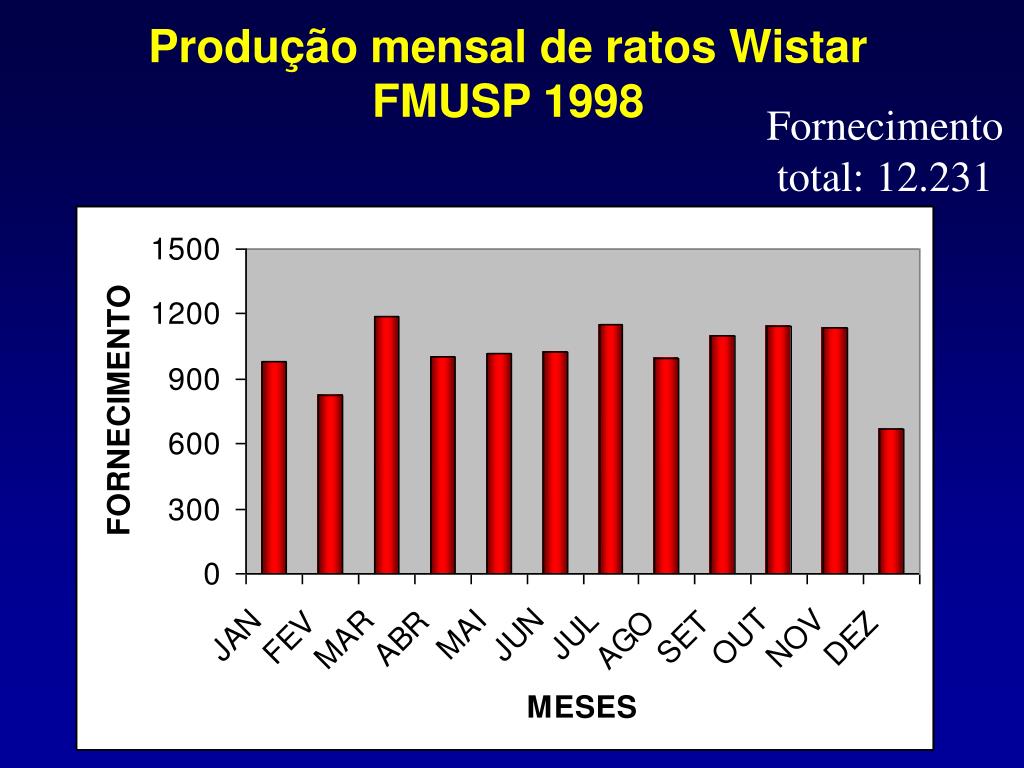 Produção mensal de ratos Wistar FMUSP 1998

Fornecimento total: 12.231

FORNECIMENTO

1500
1200
900
600
300
0

JAN FEV MAR ABR MAI JUN JUL AGO SET OUT NOV DEZ

MESES